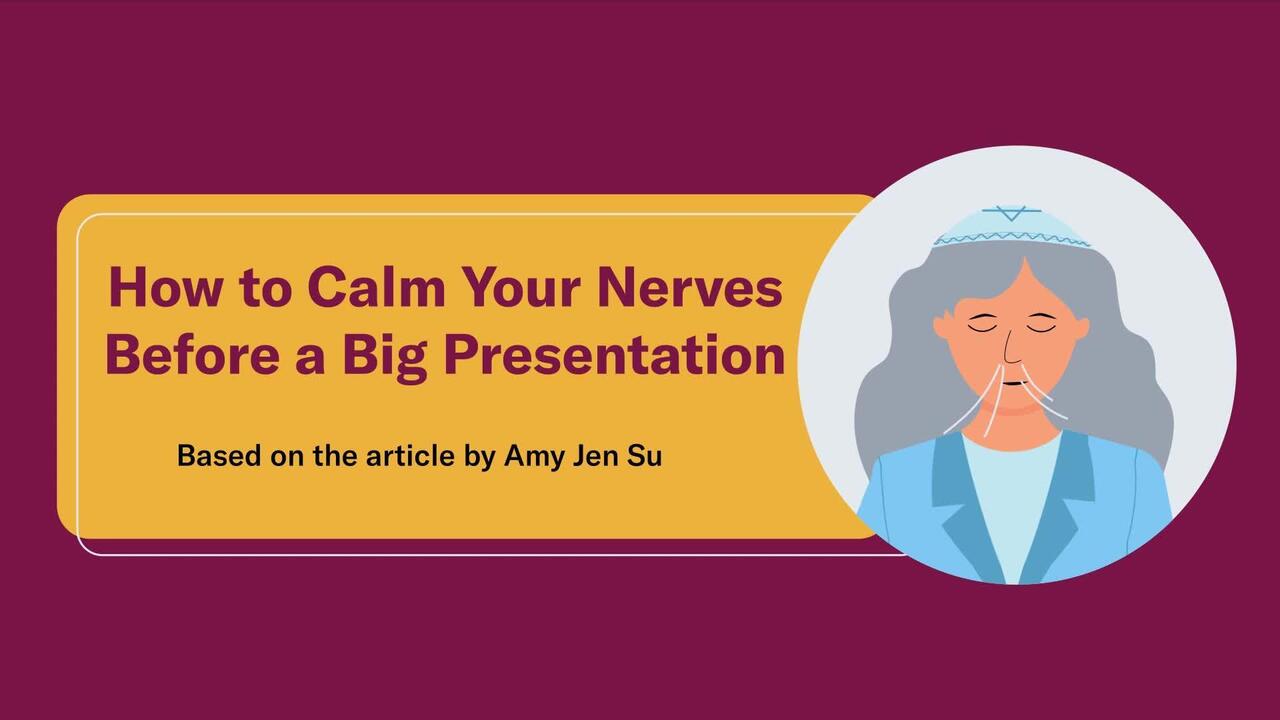 How to Calm Your Nerves Before a Big Presentation

Based on the article by Amy Jen Su